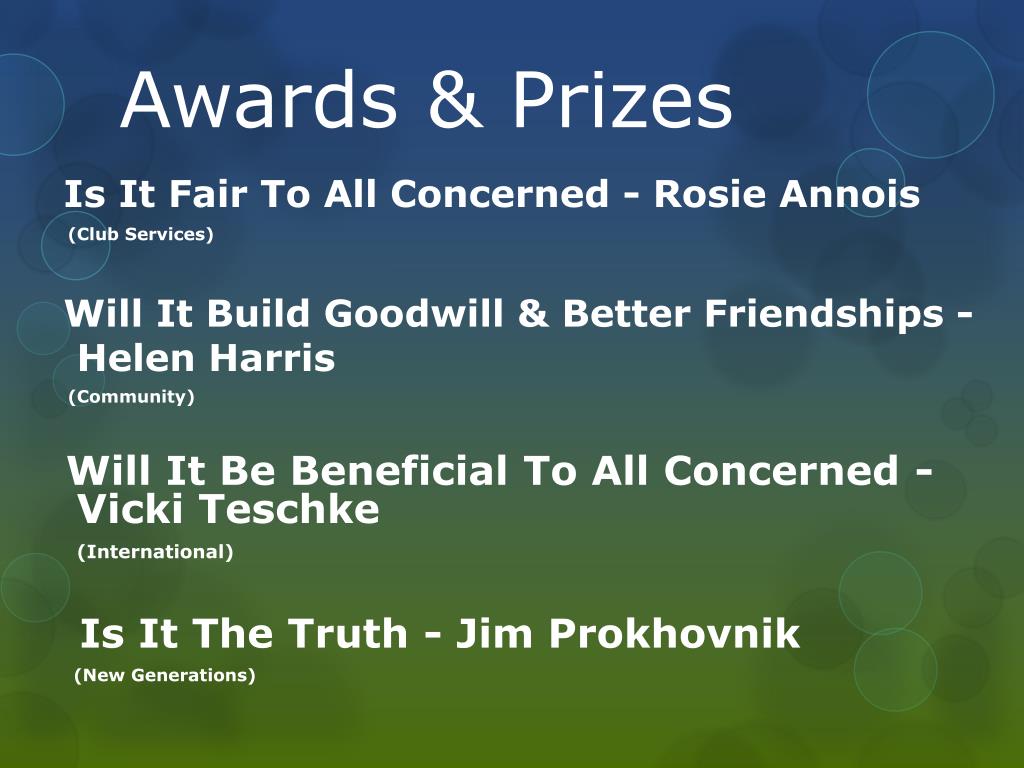 Awards & Prizes

Is It Fair To All Concerned - Rosie Annois
(Club Services)

Will It Build Goodwill & Better Friendships - Helen Harris
(Community)

Will It Be Beneficial To All Concerned - Vicki Teschke
(International)

Is It The Truth - Jim Prokhovnik
(New Generations)